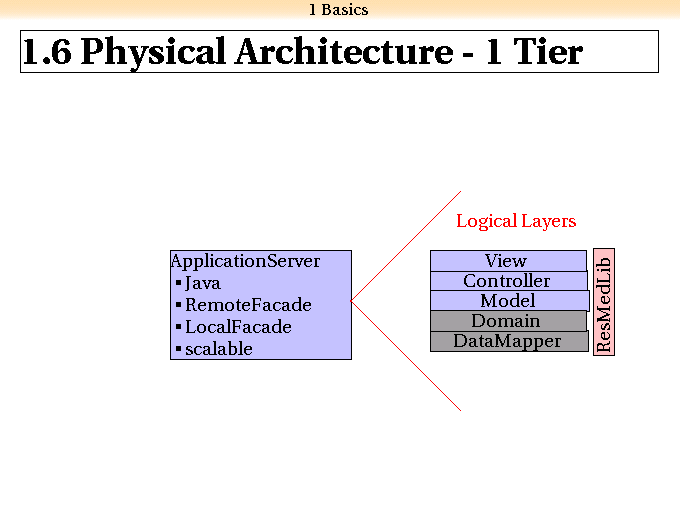 1 Basics

1.6 Physical Architecture - 1 Tier

ApplicationServer
▪ Java
▪ RemoteFacade
▪ LocalFacade
▪ scalable

Logical Layers

View
Controller
Model
Domain
DataMapper

ResMedLib